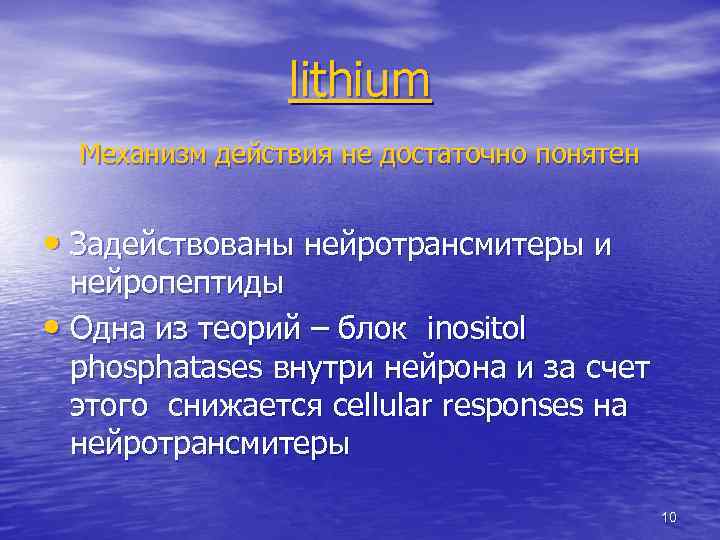 lithium

Механизм действия не достаточно понятен

• Задействованы нейротрансмитеры и нейропептиды

• Одна из теорий – блок inositol phosphatases внутри нейрона и за счет этого снижается cellular responses на нейротрансмитеры

10